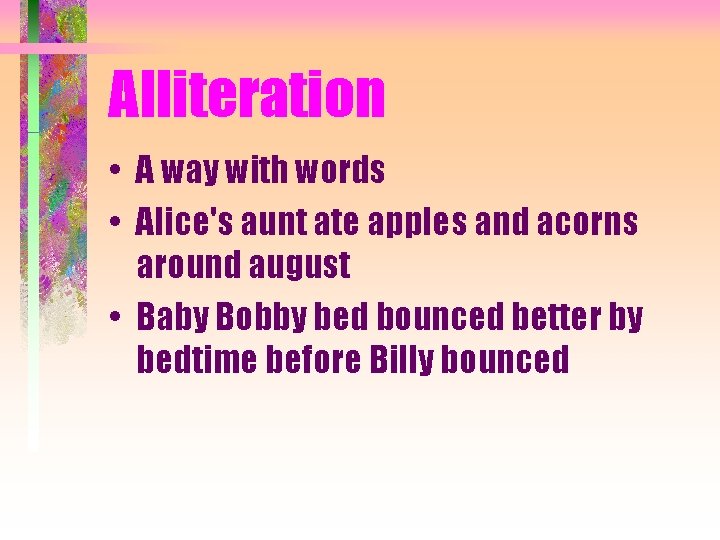 Alliteration

• A way with words
• Alice's aunt ate apples and acorns around august
• Baby Bobby bed bounced better by bedtime before Billy bounced